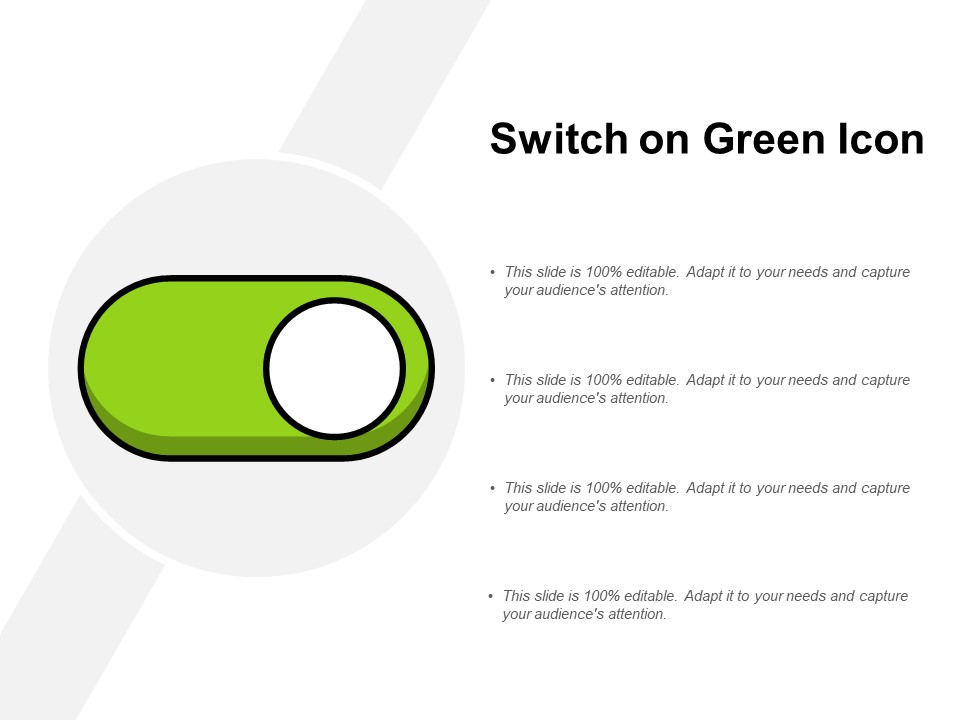 Switch on Green Icon

• This slide is 100% editable. Adapt it to your needs and capture your audience's attention.

• This slide is 100% editable. Adapt it to your needs and capture your audience's attention.

• This slide is 100% editable. Adapt it to your needs and capture your audience's attention.

• This slide is 100% editable. Adapt it to your needs and capture your audience's attention.